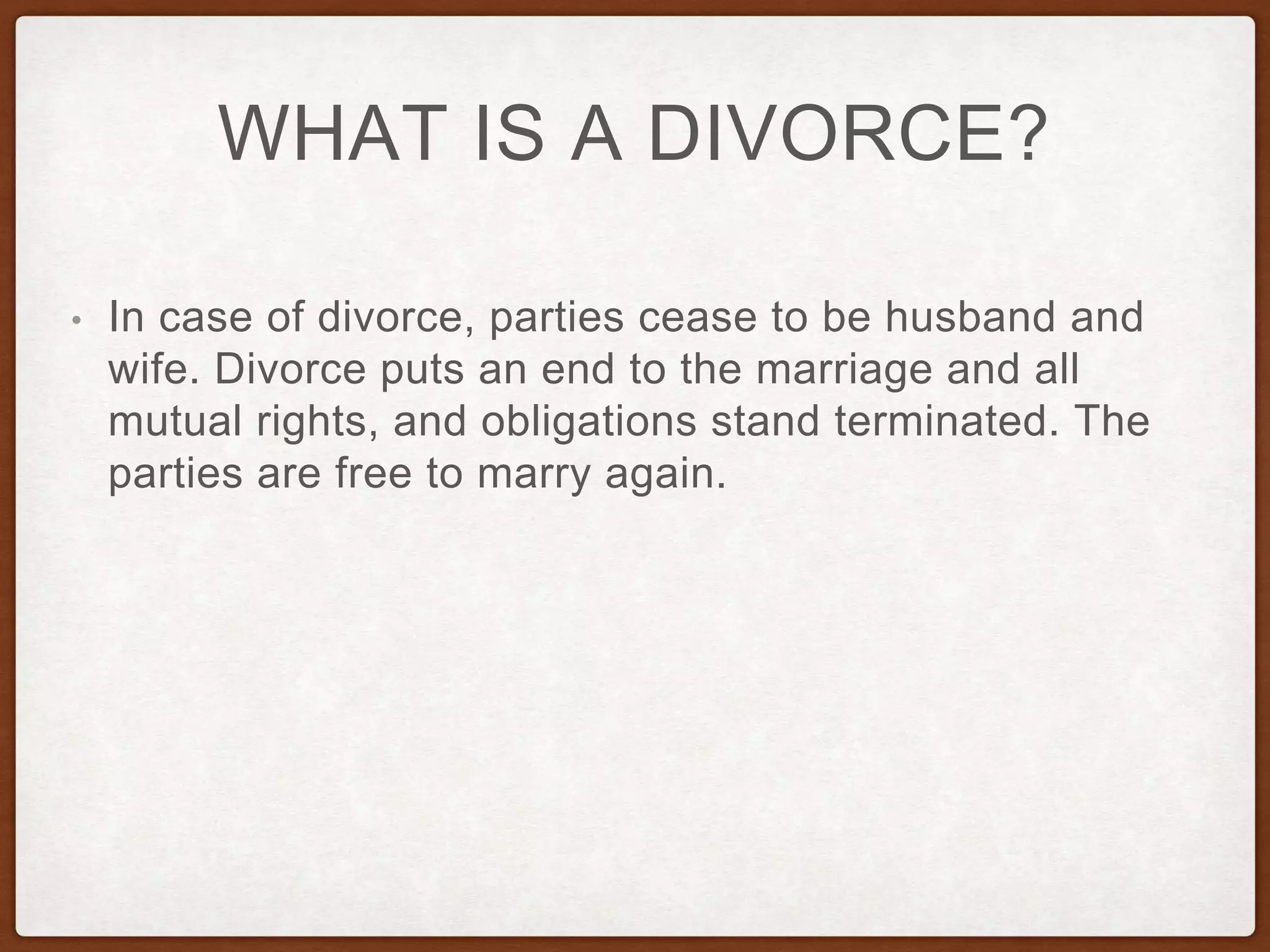 WHAT IS A DIVORCE?

• In case of divorce, parties cease to be husband and wife. Divorce puts an end to the marriage and all mutual rights, and obligations stand terminated. The parties are free to marry again.